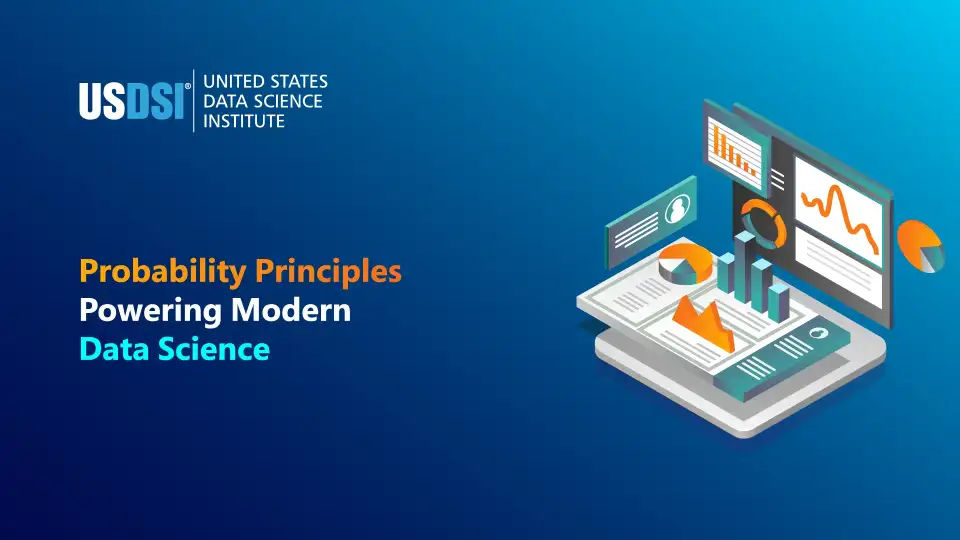 USDSI® UNITED STATES DATA SCIENCE INSTITUTE

Probability Principles Powering Modern Data Science